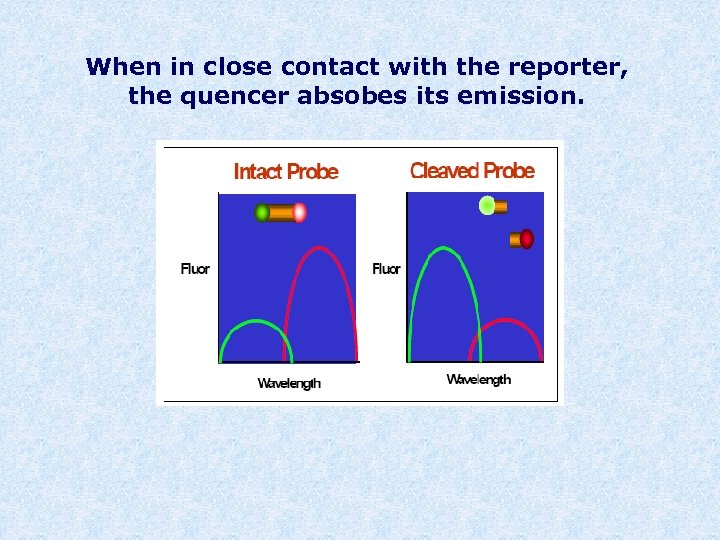 When in close contact with the reporter, the quencer absobes its emission.

Intact Probe

Fluor

Wavelength

Cleaved Probe

Fluor

Wavelength